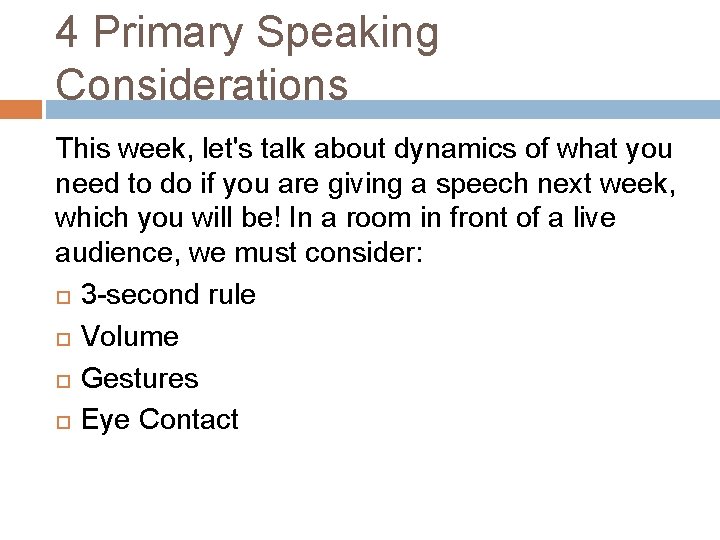 4 Primary Speaking Considerations

This week, let's talk about dynamics of what you need to do if you are giving a speech next week, which you will be! In a room in front of a live audience, we must consider:

3-second rule
Volume
Gestures
Eye Contact